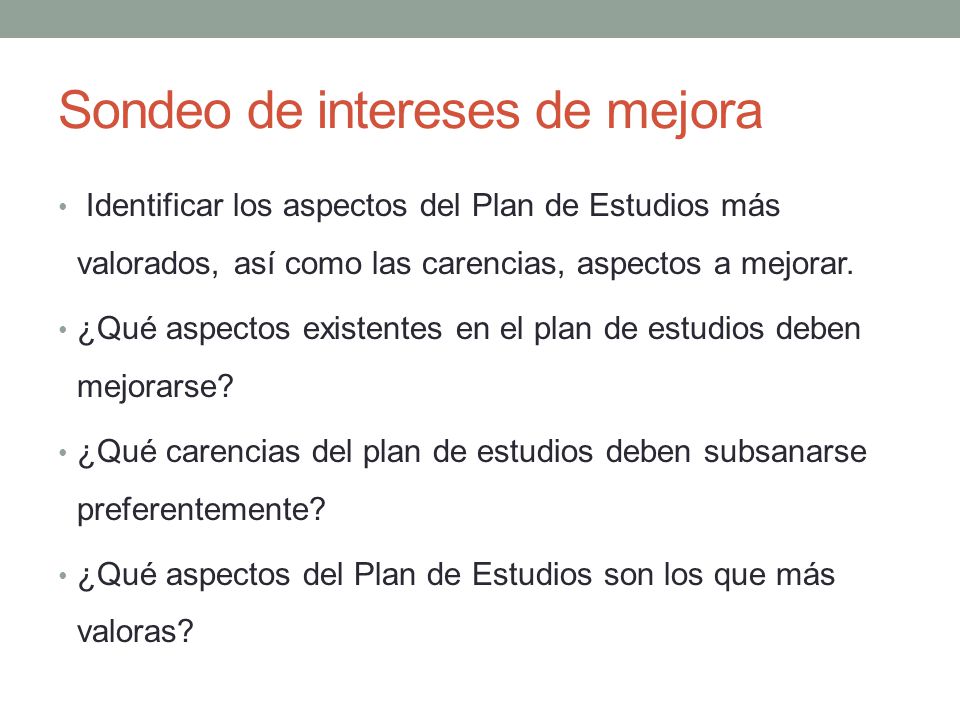 Sondeo de intereses de mejora

• Identificar los aspectos del Plan de Estudios más valorados, así como las carencias, aspectos a mejorar.

• ¿Qué aspectos existentes en el plan de estudios deben mejorarse?

• ¿Qué carencias del plan de estudios deben subsanarse preferentemente?

• ¿Qué aspectos del Plan de Estudios son los que más valoras?